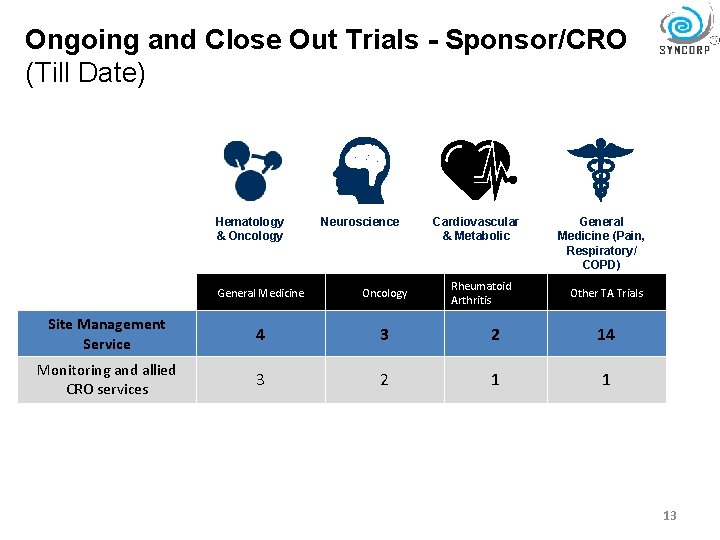 Ongoing and Close Out Trials - Sponsor/CRO (Till Date)

SYNCORP

Hematology & Oncology

Neuroscience

Cardiovascular & Metabolic

General Medicine (Pain, Respiratory/ COPD)

| | General Medicine | Oncology | Rheumatoid Arthritis | Other TA Trials |
|---|---|---|---|---|
| Site Management Service | 4 | 3 | 2 | 14 |
| Monitoring and allied CRO services | 3 | 2 | 1 | 1 |

13